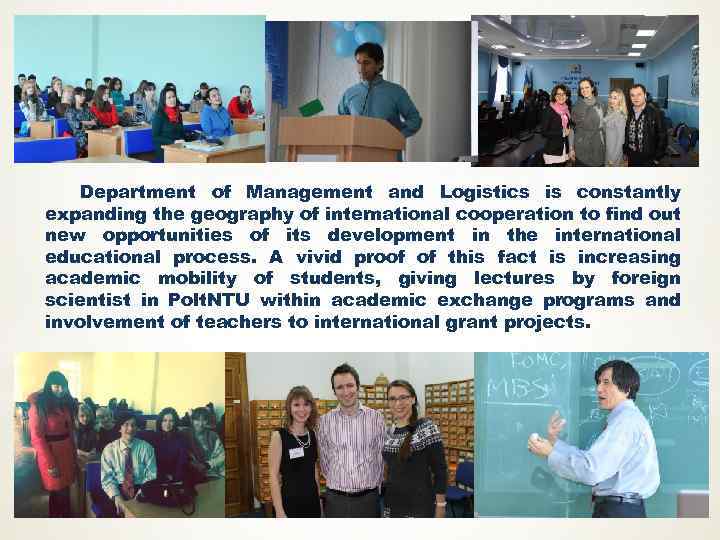 Department of Management and Logistics is constantly expanding the geography of international cooperation to find out new opportunities of its development in the international educational process. A vivid proof of this fact is increasing academic mobility of students, giving lectures by foreign scientist in PoltNTU within academic exchange programs and involvement of teachers to international grant projects.

MBS